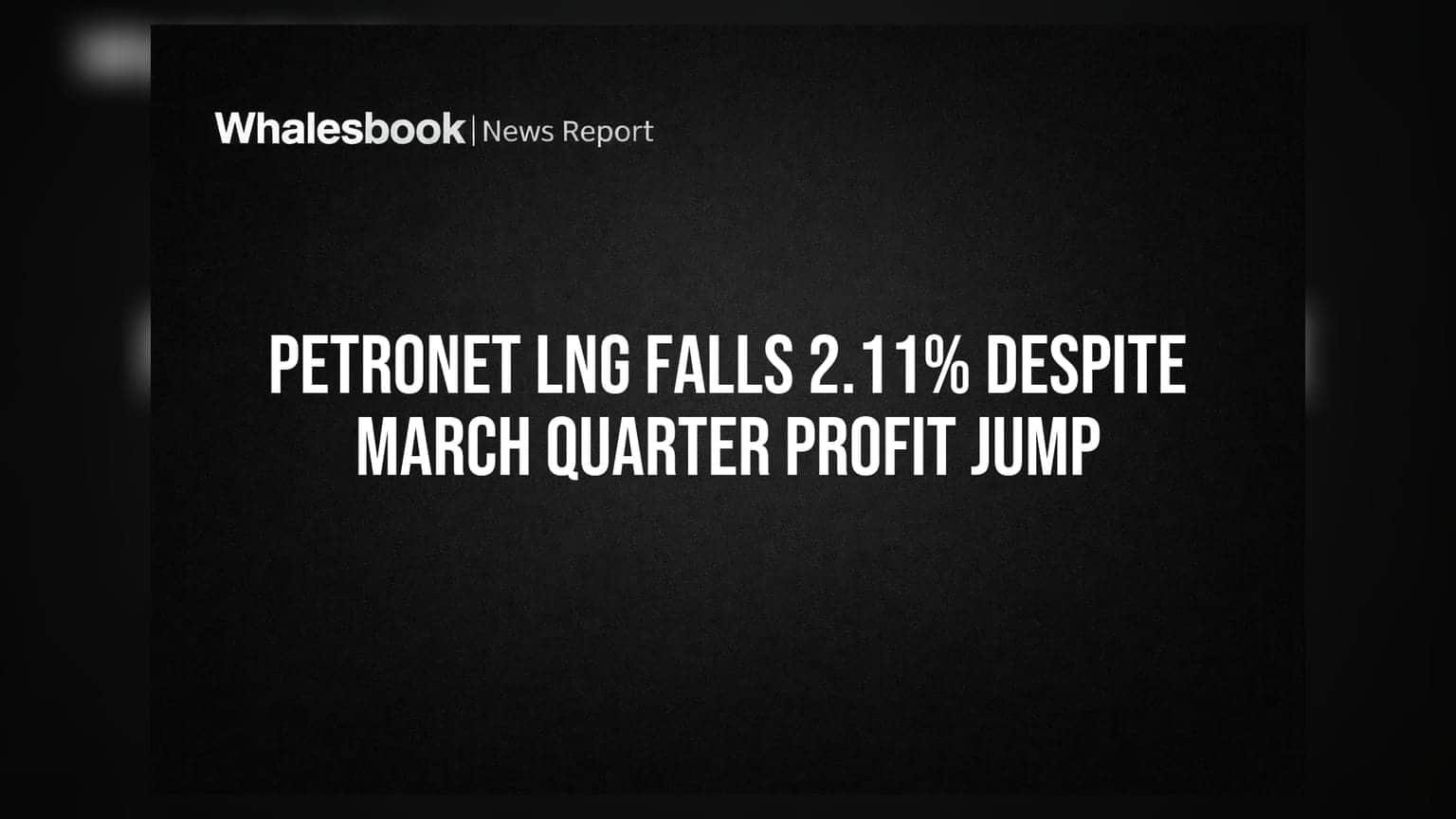 Whalesbook | News Report

PETRONET LNG FALLS 2.11% DESPITE MARCH QUARTER PROFIT JUMP